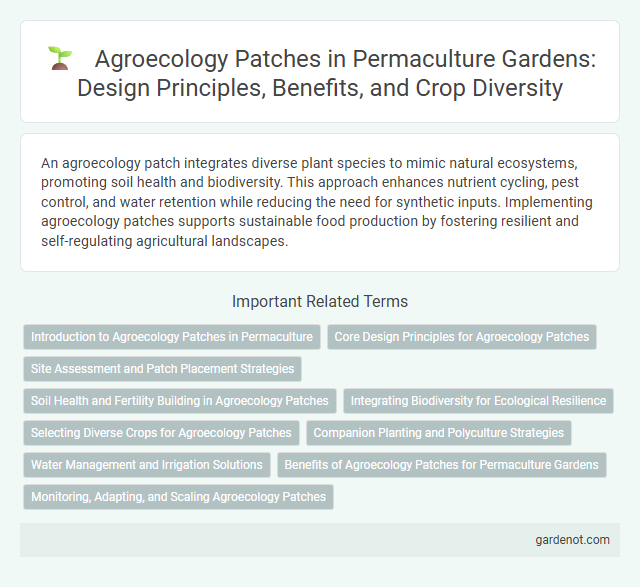 Agroecology Patches in Permaculture Gardens: Design Principles, Benefits, and Crop Diversity

An agroecology patch integrates diverse plant species to mimic natural ecosystems, promoting soil health and biodiversity. This approach enhances nutrient cycling, pest control, and water retention while reducing the need for synthetic inputs. Implementing agroecology patches supports sustainable food production by fostering resilient and self-regulating agricultural landscapes.

Important Related Terms

Introduction to Agroecology Patches in Permaculture

Core Design Principles for Agroecology Patches

Site Assessment and Patch Placement Strategies

Soil Health and Fertility Building in Agroecology Patches

Integrating Biodiversity for Ecological Resilience

Selecting Diverse Crops for Agroecology Patches

Companion Planting and Polyculture Strategies

Water Management and Irrigation Solutions

Benefits of Agroecology Patches for Permaculture Gardens

Monitoring, Adapting, and Scaling Agroecology Patches

gardenot.com